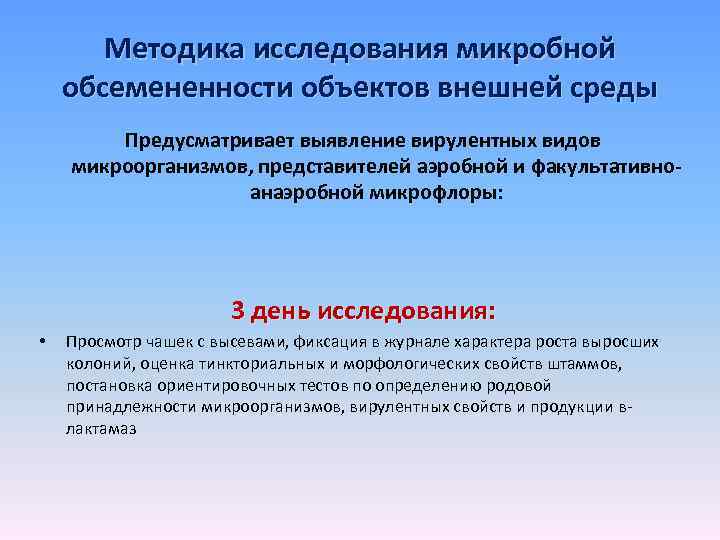 Методика исследования микробной обсемененности объектов внешней среды

Предусматривает выявление вирулентных видов микроорганизмов, представителей аэробной и факультативно-анаэробной микрофлоры:

3 день исследования:

• Просмотр чашек с высевами, фиксация в журнале характера роста выросших колоний, оценка тинкториальных и морфологических свойств штаммов, постановка ориентировочных тестов по определению родовой принадлежности микроорганизмов, вирулентных свойств и продукции в-лактамаз